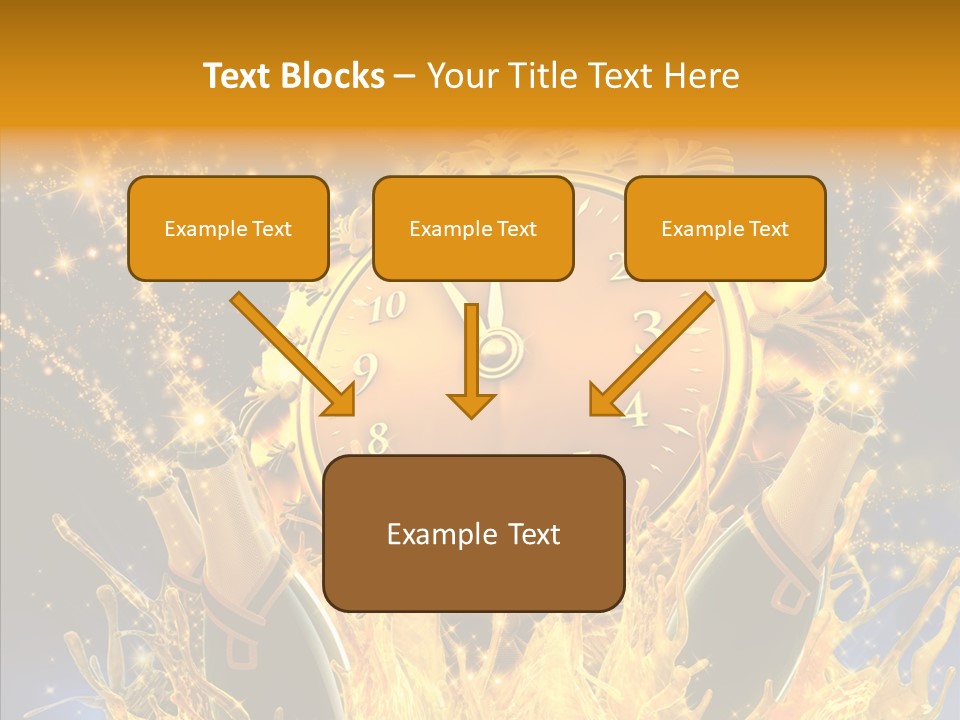 Text Blocks – Your Title Text Here

Example Text

Example Text

Example Text

Example Text